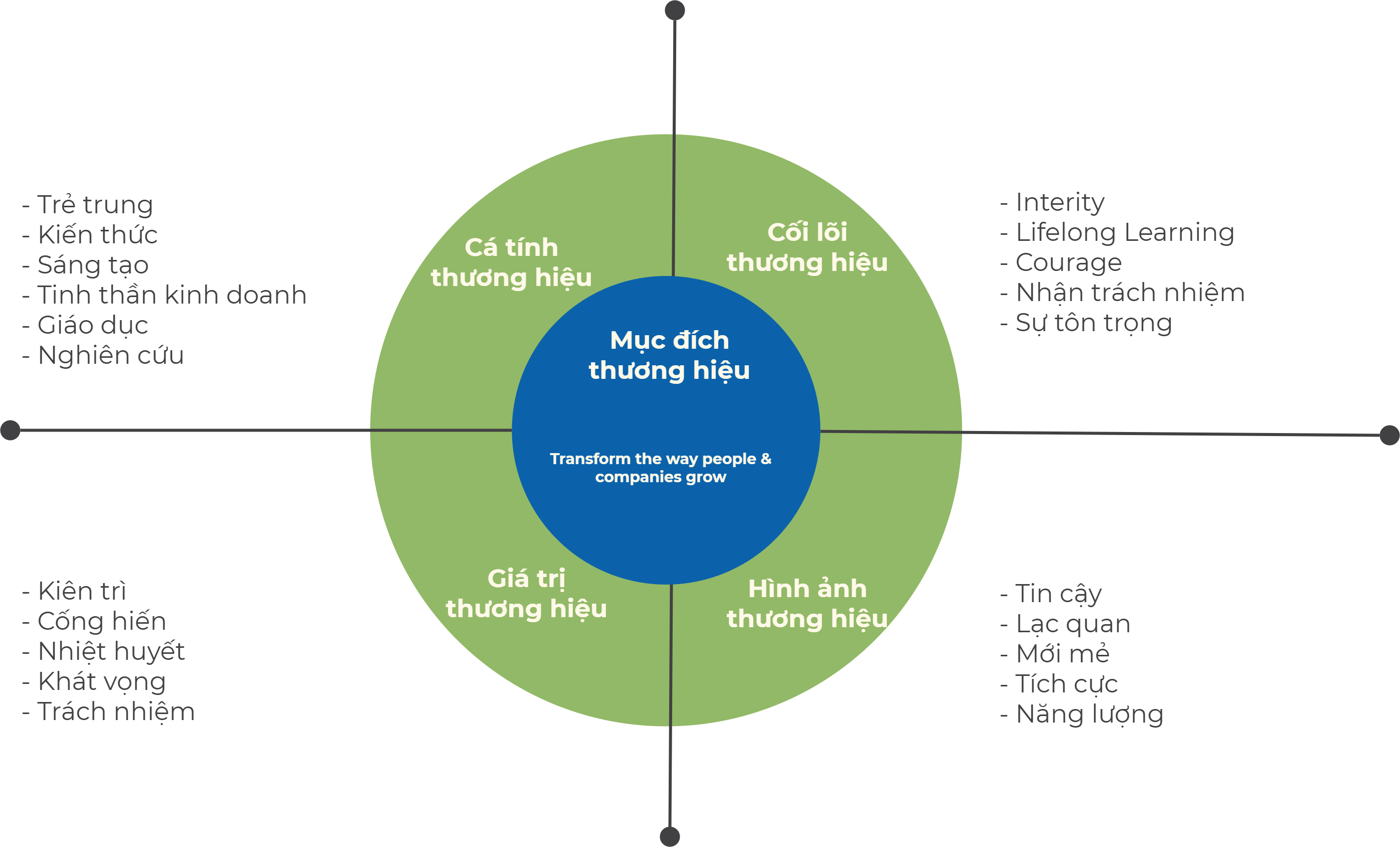 - Trẻ trung
- Kiến thức
- Sáng tạo
- Tinh thần kinh doanh
- Giáo dục
- Nghiên cứu

Cá tính thương hiệu

Cối lõi thương hiệu

- Interity
- Lifelong Learning
- Courage
- Nhận trách nhiệm
- Sự tôn trọng

Mục đích thương hiệu

Transform the way people & companies grow

- Kiên trì
- Cống hiến
- Nhiệt huyết
- Khát vọng
- Trách nhiệm

Giá trị thương hiệu

Hình ảnh thương hiệu

- Tin cậy
- Lạc quan
- Mới mẻ
- Tích cực
- Năng lượng